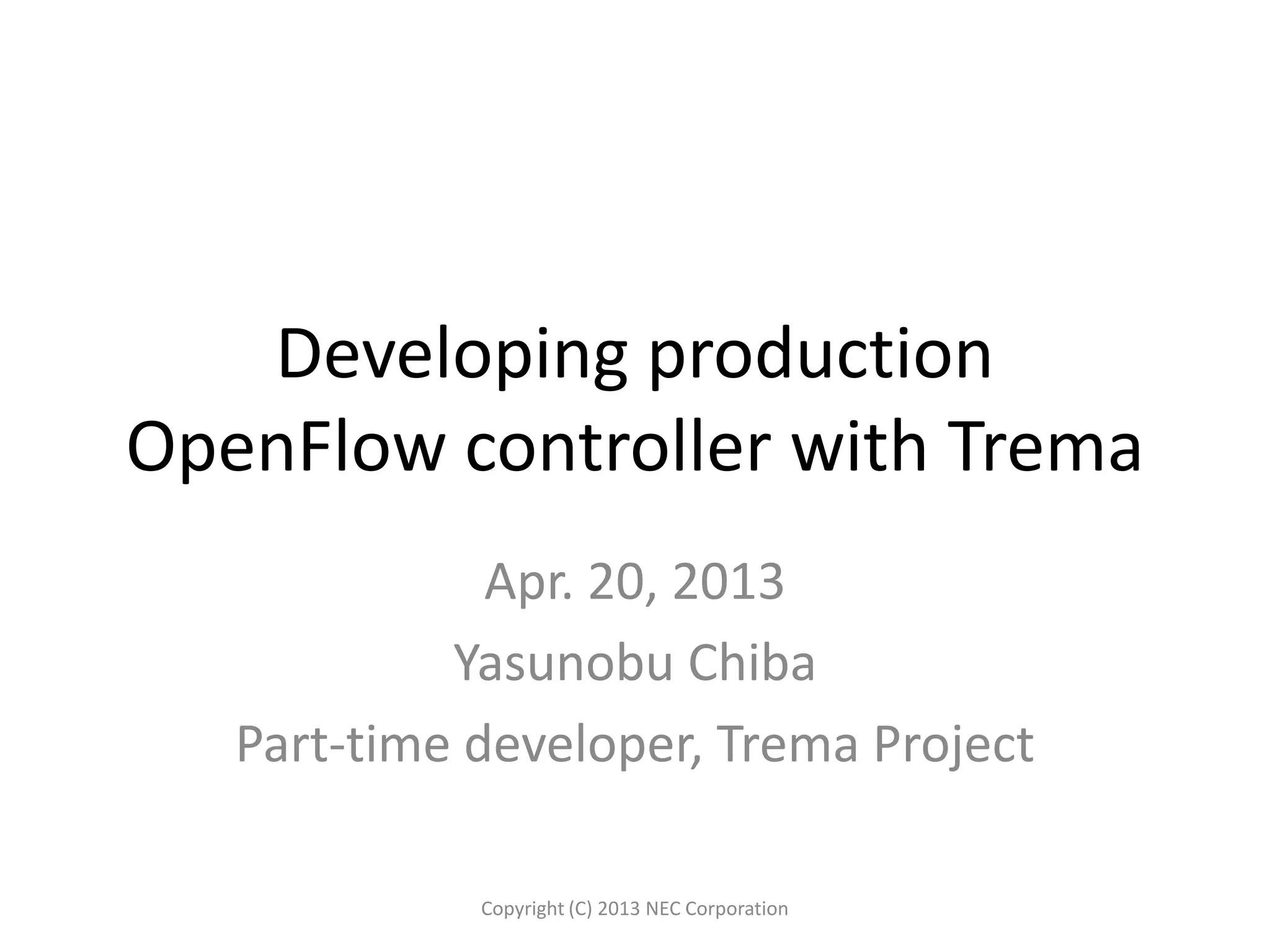 Developing production OpenFlow controller with Trema

Apr. 20, 2013

Yasunobu Chiba

Part-time developer, Trema Project

Copyright (C) 2013 NEC Corporation